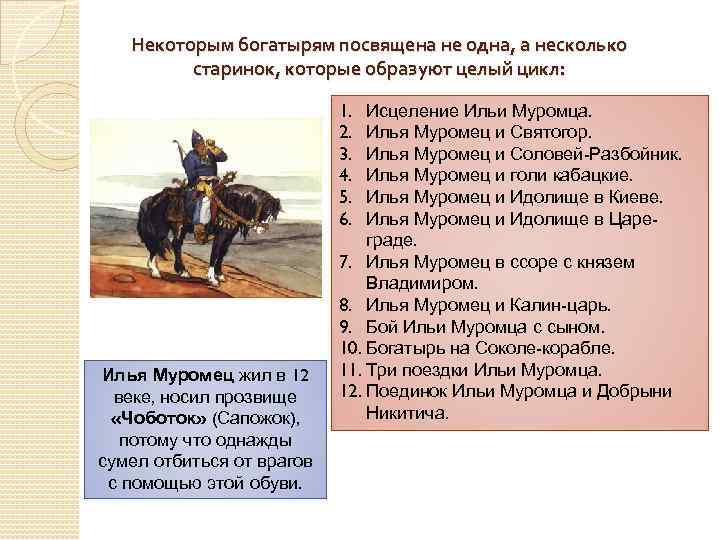 Некоторым богатырям посвящена не одна, а несколько старинок, которые образуют целый цикл:

1. Исцеление Ильи Муромца.
2. Илья Муромец и Святогор.
3. Илья Муромец и Соловей-Разбойник.
4. Илья Муромец и голи кабацкие.
5. Илья Муромец и Идолище в Киеве.
6. Илья Муромец и Идолище в Цареграде.
7. Илья Муромец в ссоре с князем Владимиром.
8. Илья Муромец и Калин-царь.
9. Бой Ильи Муромца с сыном.
10. Богатырь на Соколе-корабле.
11. Три поездки Ильи Муромца.
12. Поединок Ильи Муромца и Добрыни Никитича.

Илья Муромец жил в 12 веке, носил прозвище «Чоботок» (Сапожок), потому что однажды сумел отбиться от врагов с помощью этой обуви.